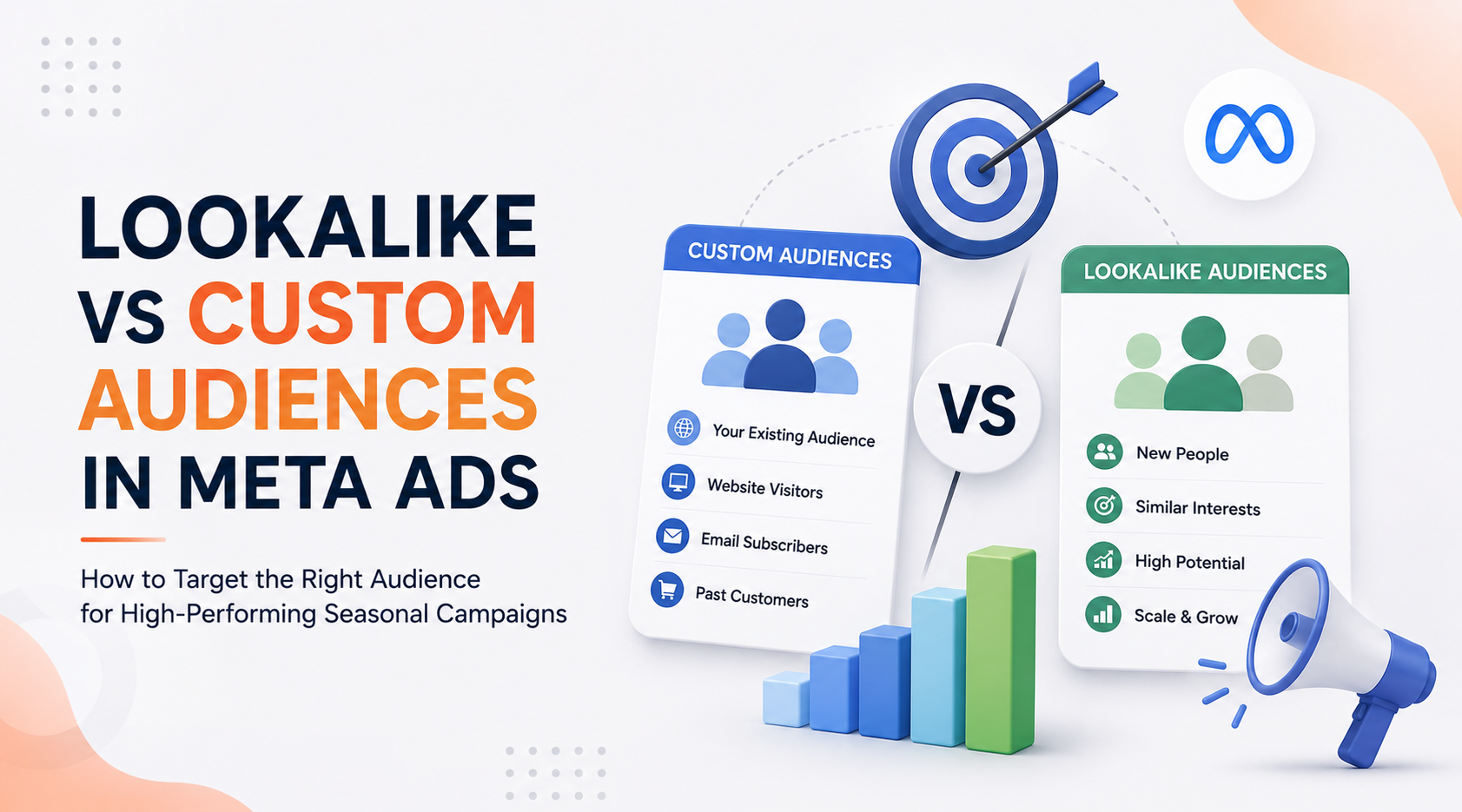 LOOKALIKE VS CUSTOM AUDIENCES IN META ADS

How to Target the Right Audience for High-Performing Seasonal Campaigns

CUSTOM AUDIENCES

Your Existing Audience

Website Visitors

Email Subscribers

Past Customers

VS

LOOKALIKE AUDIENCES

New People

Similar Interests

High Potential

Scale & Grow